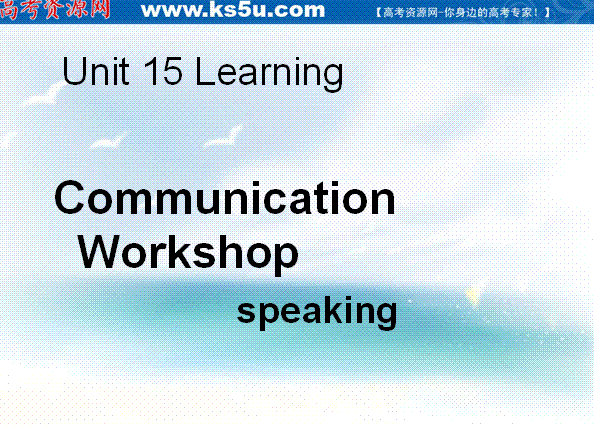 高考资源网 www.ks5u.com 【高考资源网-你身边的高考专家！】

Unit 15 Learning

Communication Workshop

speaking